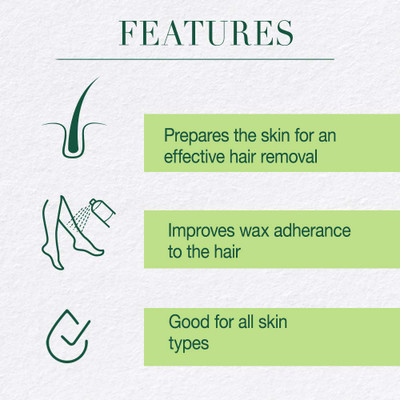 FEATURES

Prepares the skin for an effective hair removal

Improves wax adherance to the hair

Good for all skin types